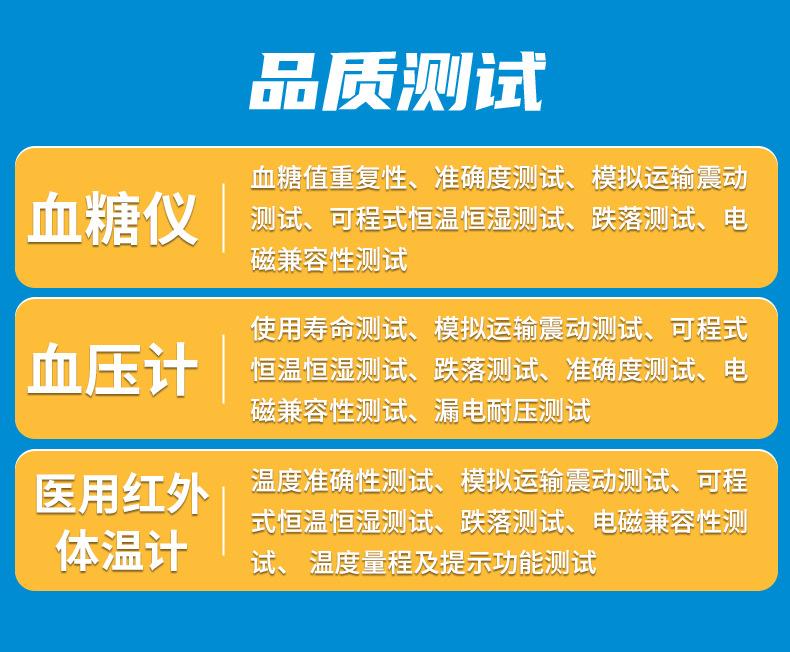 品质测试

血糖仪

血糖值重复性、准确度测试、模拟运输震动测试、可程式恒温恒湿测试、跌落测试、电磁兼容性测试

血压计

使用寿命测试、模拟运输震动测试、可程式恒温恒湿测试、跌落测试、准确度测试、电磁兼容性测试、漏电耐压测试

医用红外体温计

温度准确性测试、模拟运输震动测试、可程式恒温恒湿测试、跌落测试、电磁兼容性测试、 温度量程及提示功能测试